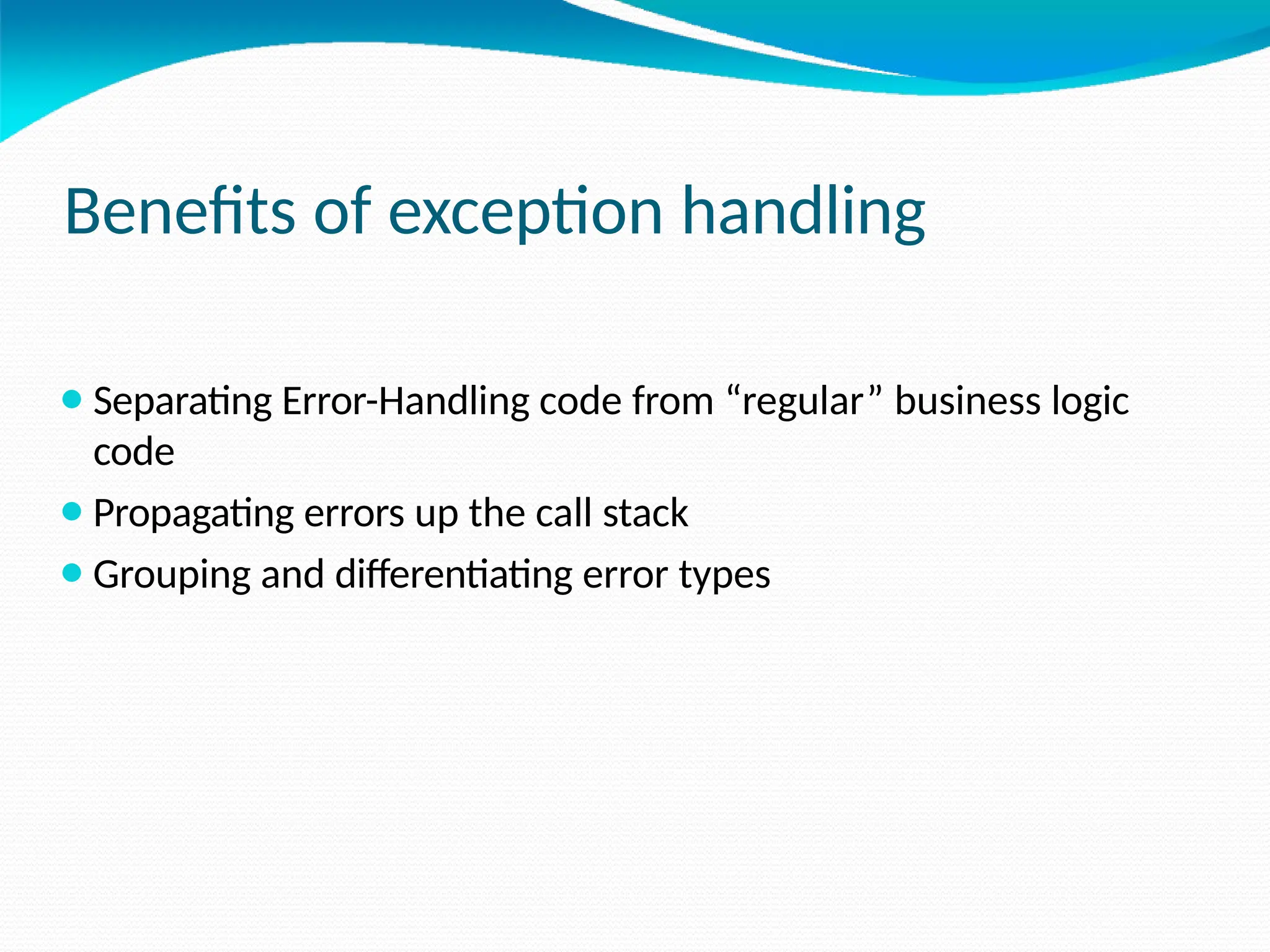 Benefits of exception handling

- Separating Error-Handling code from “regular” business logic code
- Propagating errors up the call stack
- Grouping and differentiating error types